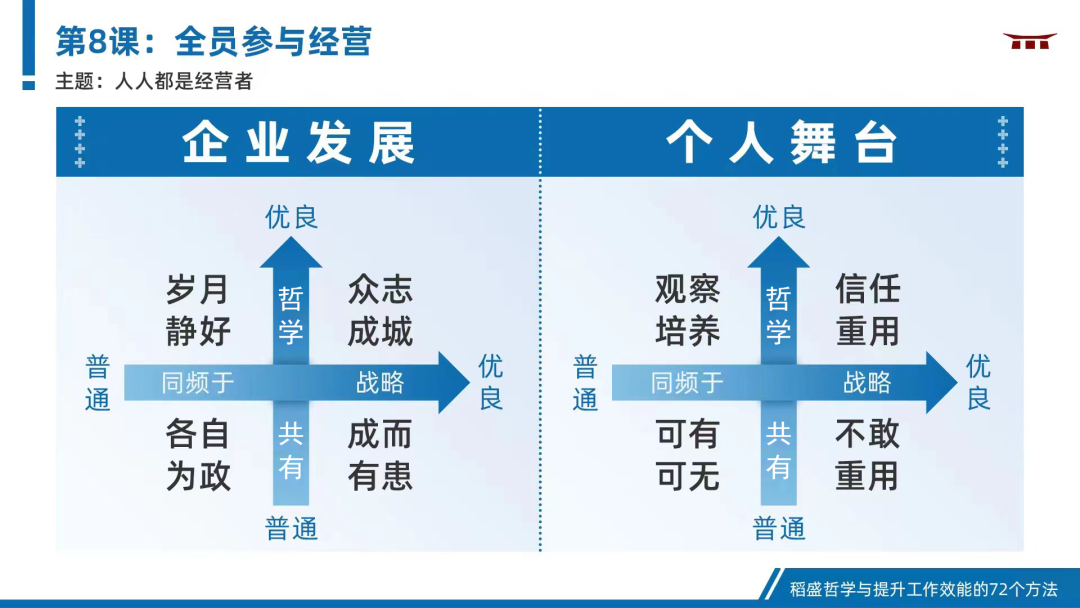 第8课：全员参与经营
主题：人人都是经营者

企业发展

优良
岁月静好
哲学
众志成城
普通
同频于
战略
优良
各自为政
共有
成而有患
普通

个人舞台

优良
观察培养
哲学
信任重用
普通
同频于
战略
优良
可有可无
共有
不敢重用
普通

稻盛哲学与提升工作效能的72个方法